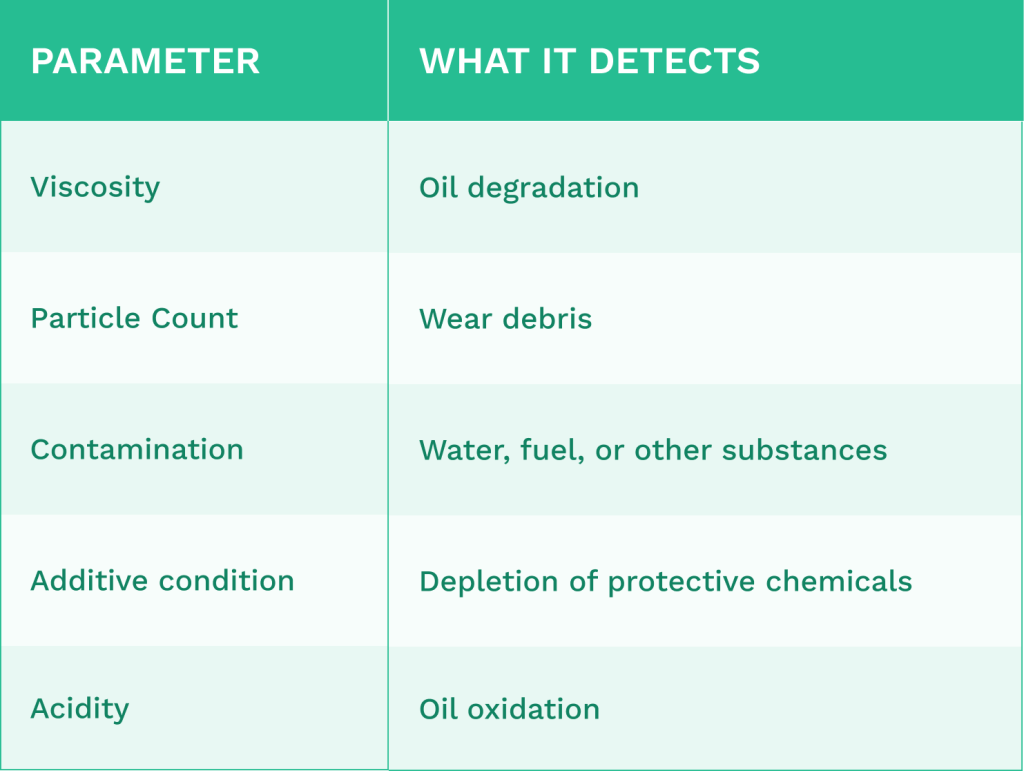 | PARAMETER | WHAT IT DETECTS |
|---|---|
| Viscosity | Oil degradation |
| Particle Count | Wear debris |
| Contamination | Water, fuel, or other substances |
| Additive condition | Depletion of protective chemicals |
| Acidity | Oil oxidation |